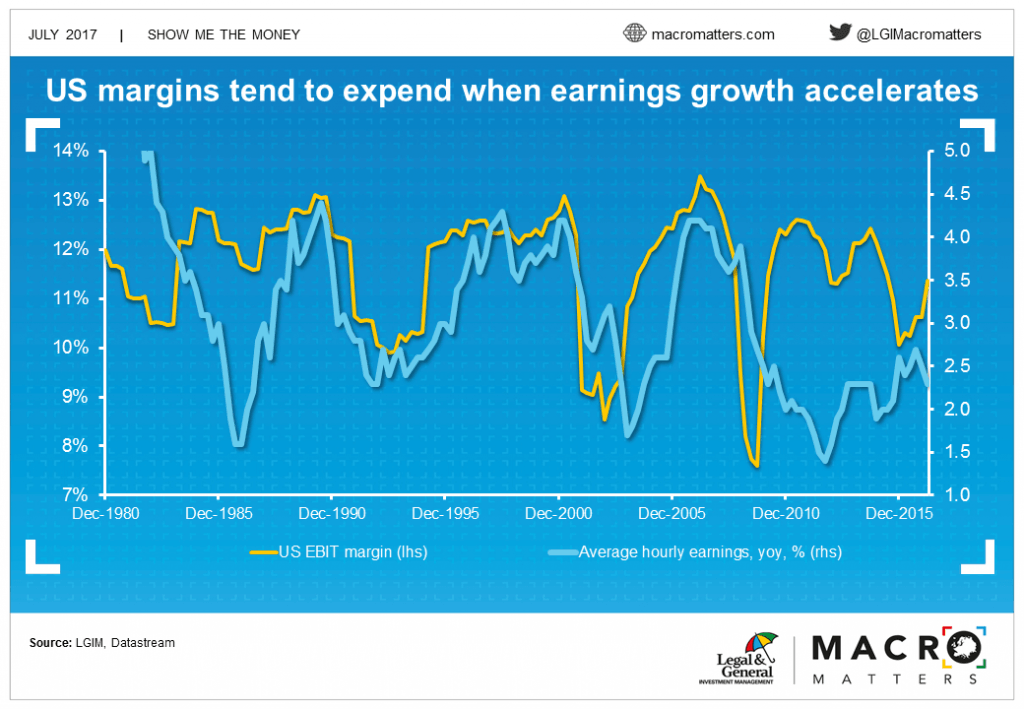 JULY 2017 | SHOW ME THE MONEY

macromatters.com

@LGIMacromatters

US margins tend to expend when earnings growth accelerates

14%
13%
12%
11%
10%
9%
8%
7%

5.0
4.5
4.0
3.5
3.0
2.5
2.0
1.5
1.0

Dec-1980 Dec-1985 Dec-1990 Dec-1995 Dec-2000 Dec-2005 Dec-2010 Dec-2015

US EBIT margin (lhs)
Average hourly earnings, yoy, % (rhs)

Source: LGIM, Datastream

Legal & General
INVESTMENT MANAGEMENT

MACRO
MATTERS